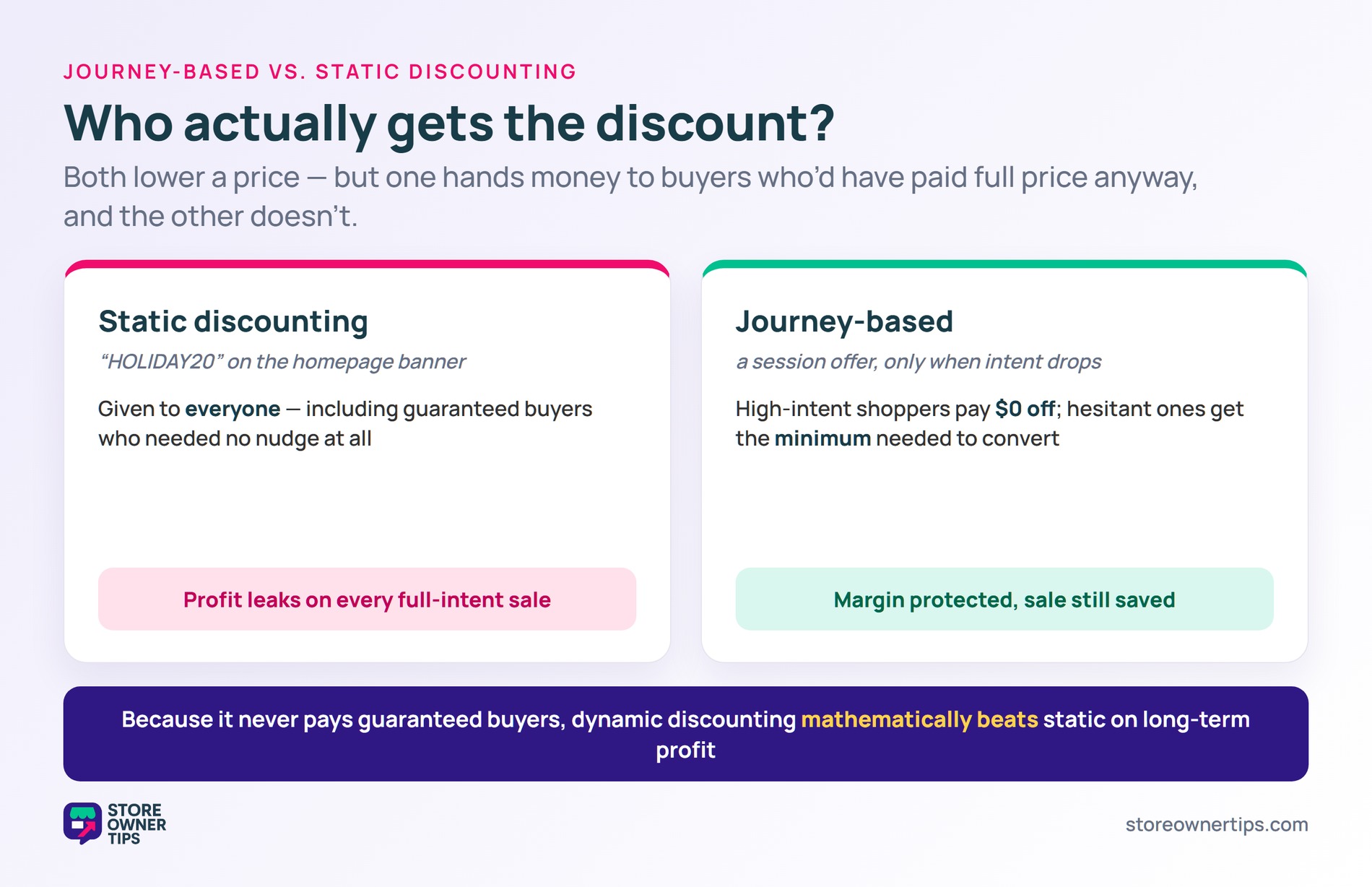 JOURNEY-BASED VS. STATIC DISCOUNTING

Who actually gets the discount?

Both lower a price — but one hands money to buyers who'd have paid full price anyway, and the other doesn't.

Static discounting

"HOLIDAY20" on the homepage banner

Given to everyone — including guaranteed buyers who needed no nudge at all

Profit leaks on every full-intent sale

Journey-based

a session offer, only when intent drops

High-intent shoppers pay $0 off; hesitant ones get the minimum needed to convert

Margin protected, sale still saved

Because it never pays guaranteed buyers, dynamic discounting mathematically beats static on long-term profit

STORE OWNER TIPS

storeownertips.com